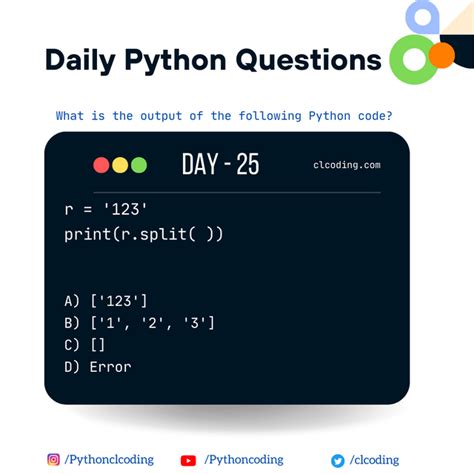 Daily Python Questions

What is the output of the following Python code?

DAY - 25

clcoding.com

r = '123'
print(r.split( ))

A) ['123']
B) ['1', '2', '3']
C) []
D) Error

/Pythonclcoding /Pythoncoding /clcoding